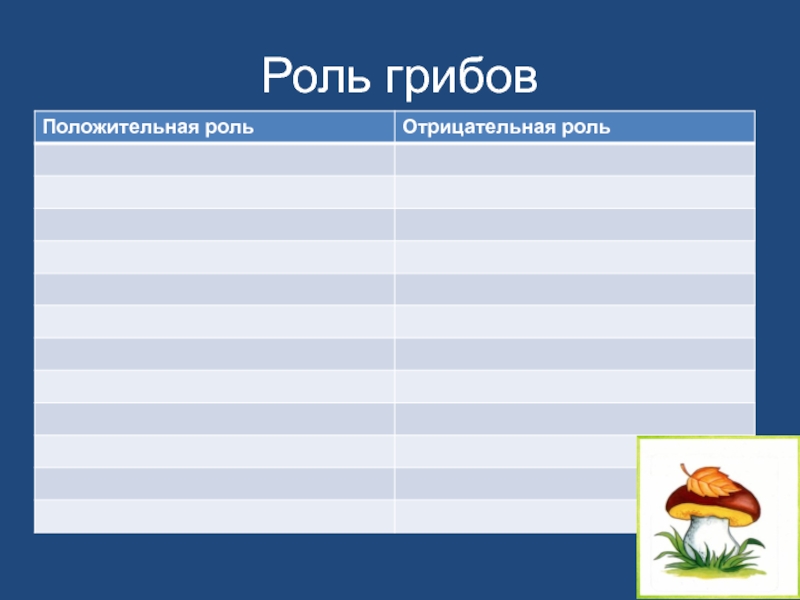 Роль грибов

| Положительная роль | Отрицательная роль |
|---|---|
| | |
| | |
| | |
| | |
| | |
| | |
| | |
| | |
| | |
| | |
| | |
| | |